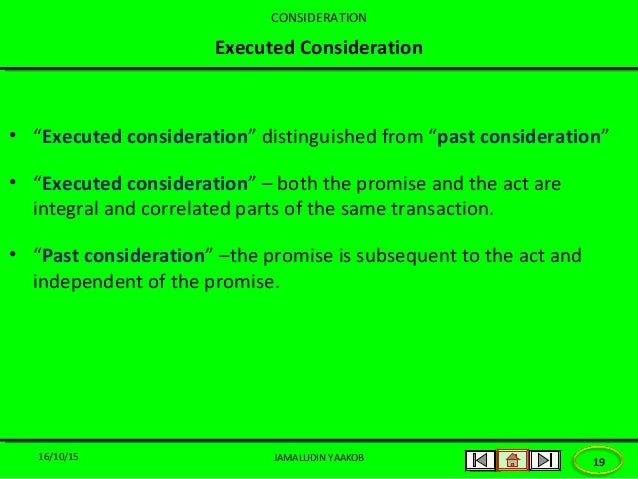 CONSIDERATION

Executed Consideration

• “Executed consideration” distinguished from “past consideration”

• “Executed consideration” – both the promise and the act are integral and correlated parts of the same transaction.

• “Past consideration” –the promise is subsequent to the act and independent of the promise.

16/10/15

JAMALUDIN YAAKOB

19